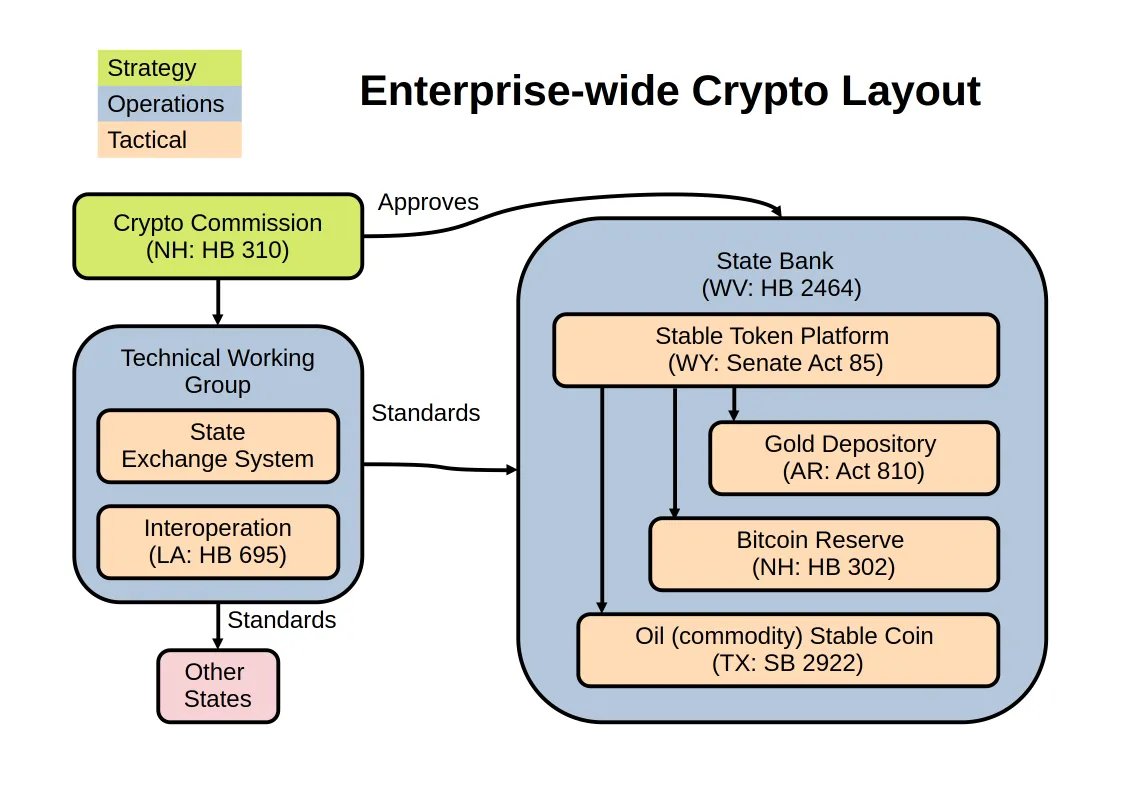 Strategy
Operations
Tactical

Enterprise-wide Crypto Layout

Crypto Commission
(NH: HB 310)

Approves

Technical Working Group

State Exchange System

Interoperation
(LA: HB 695)

Standards

Standards

Other States

State Bank
(WV: HB 2464)

Stable Token Platform
(WY: Senate Act 85)

Gold Depository
(AR: Act 810)

Bitcoin Reserve
(NH: HB 302)

Oil (commodity) Stable Coin
(TX: SB 2922)